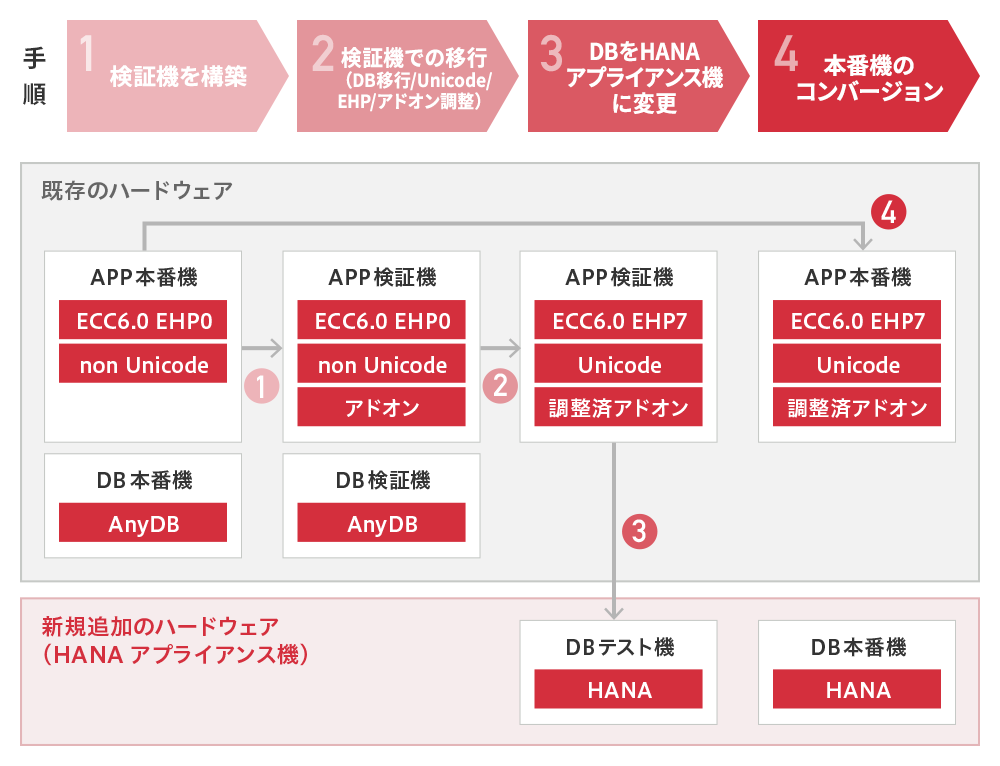 手順

1 検証機を構築

2 検証機での移行 (DB移行/Unicode/EHP/アドオン調整)

3 DBをHANAアプライアンス機に変更

4 本番機のコンバージョン

既存のハードウェア

4

APP本番機
ECC6.0 EHP0
non Unicode

1

APP検証機
ECC6.0 EHP0
non Unicode
アドオン

2

APP検証機
ECC6.0 EHP7
Unicode
調整済アドオン

APP本番機
ECC6.0 EHP7
Unicode
調整済アドオン

DB本番機
AnyDB

DB検証機
AnyDB

3

新規追加のハードウェア
（HANA アプライアンス機）

DBテスト機
HANA

DB本番機
HANA